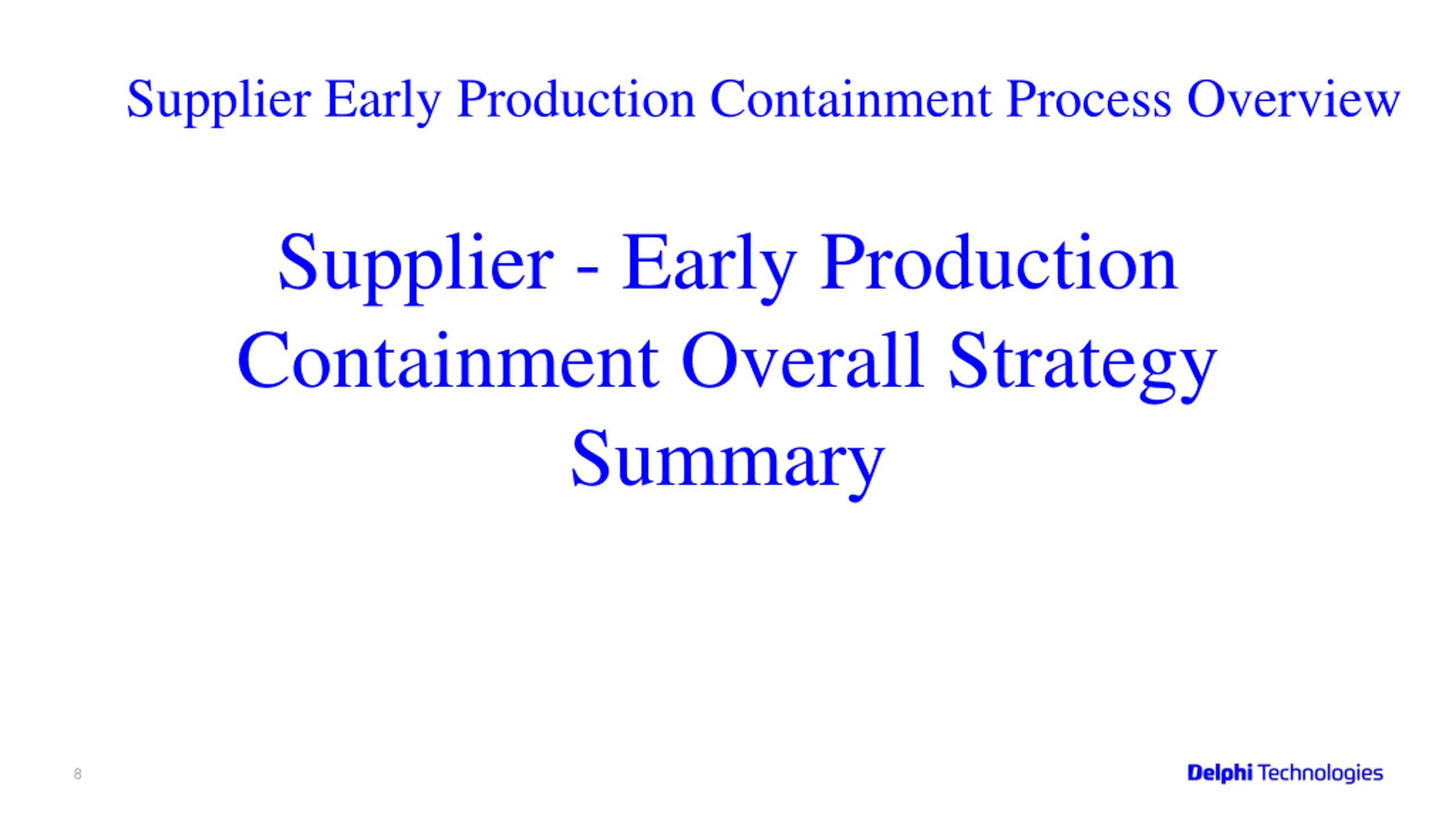 Supplier Early Production Containment Process Overview

Supplier - Early Production Containment Overall Strategy Summary

8

Delphi Technologies